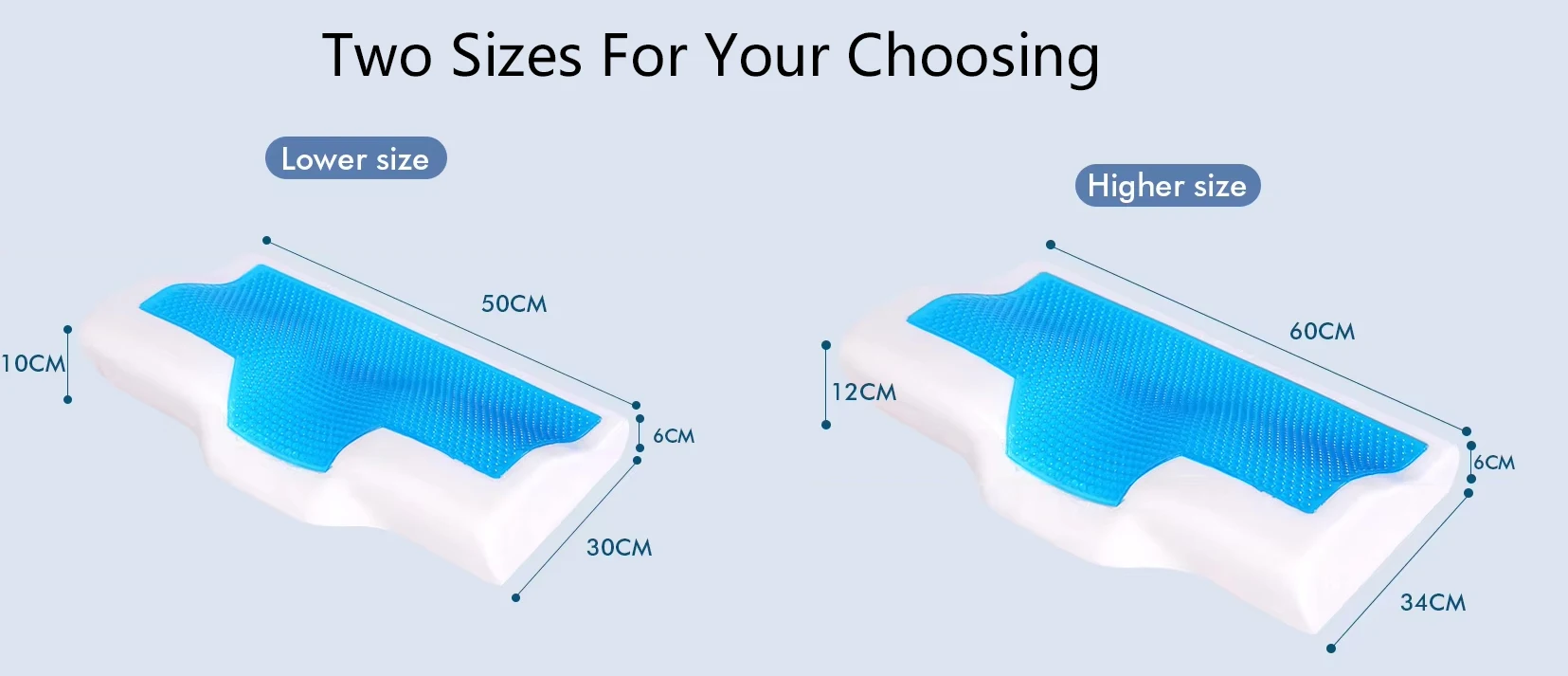 Two Sizes For Your Choosing

Lower size

50CM

10CM

6CM

30CM

Higher size

60CM

12CM

6CM

34CM